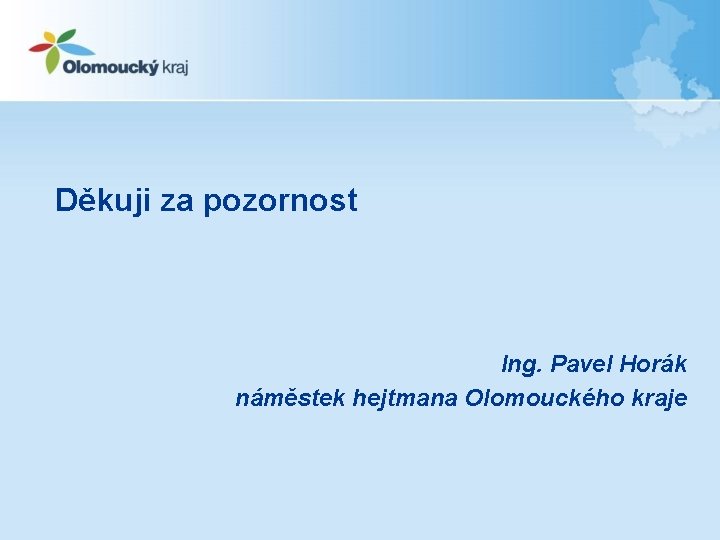 Olomoucký kraj

Děkuji za pozornost

Ing. Pavel Horák
náměstek hejtmana Olomouckého kraje